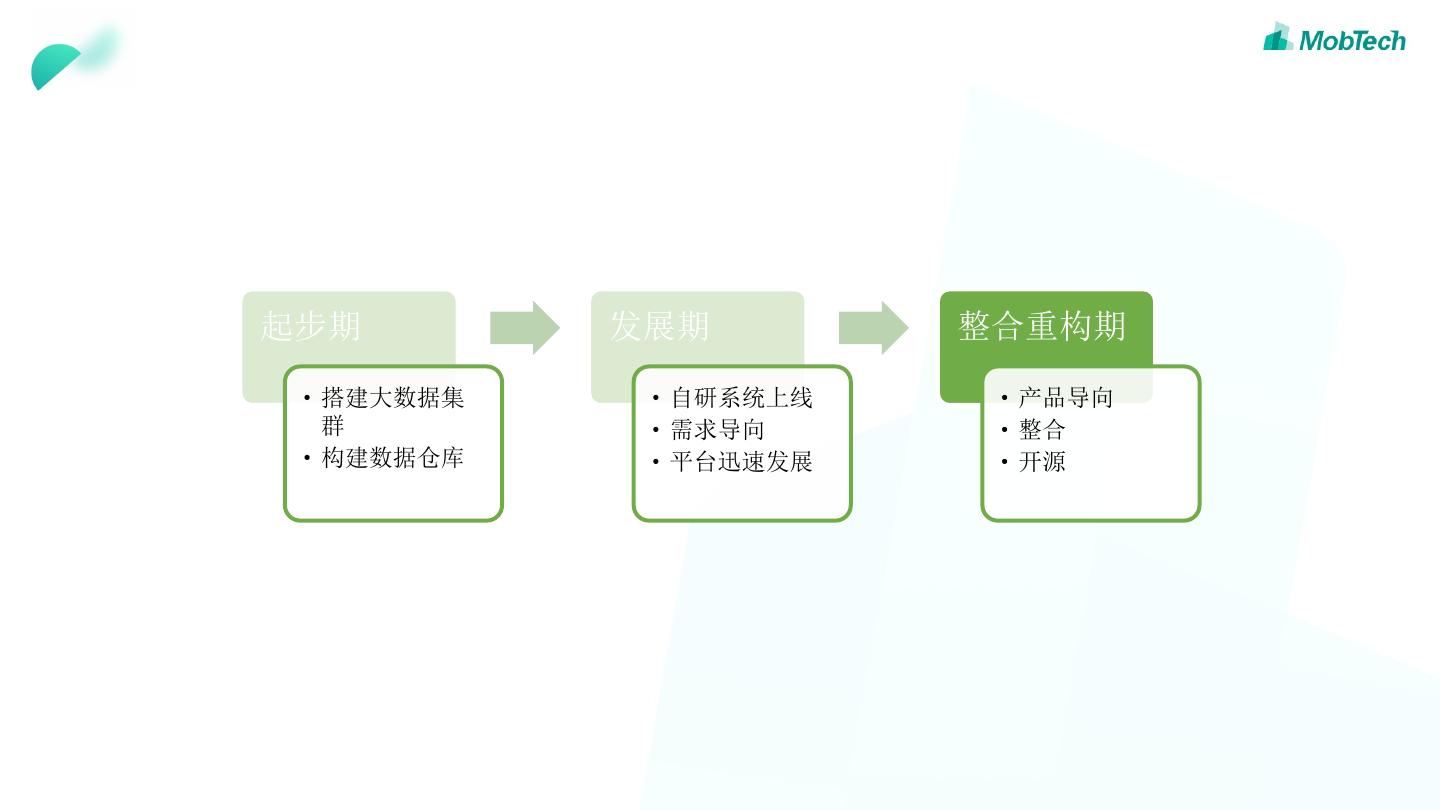 MobTech

起步期

• 搭建大数据集群
• 构建数据仓库

发展期

• 自研系统上线
• 需求导向
• 平台迅速发展

整合重构期

• 产品导向
• 整合
• 开源